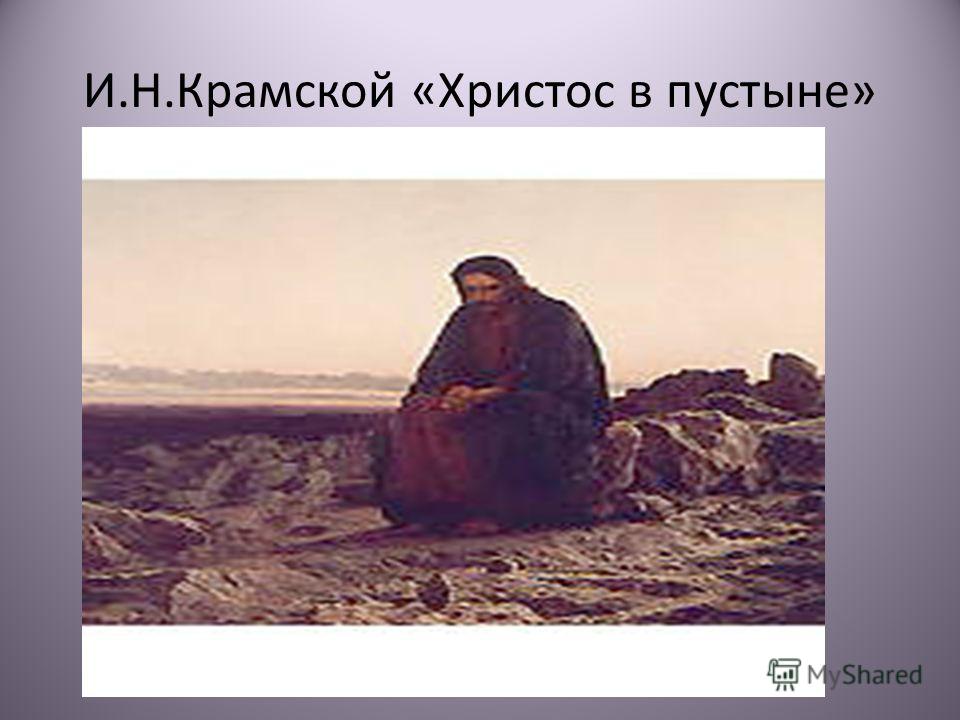 И.Н.Крамской «Христос в пустыне»

MyShared